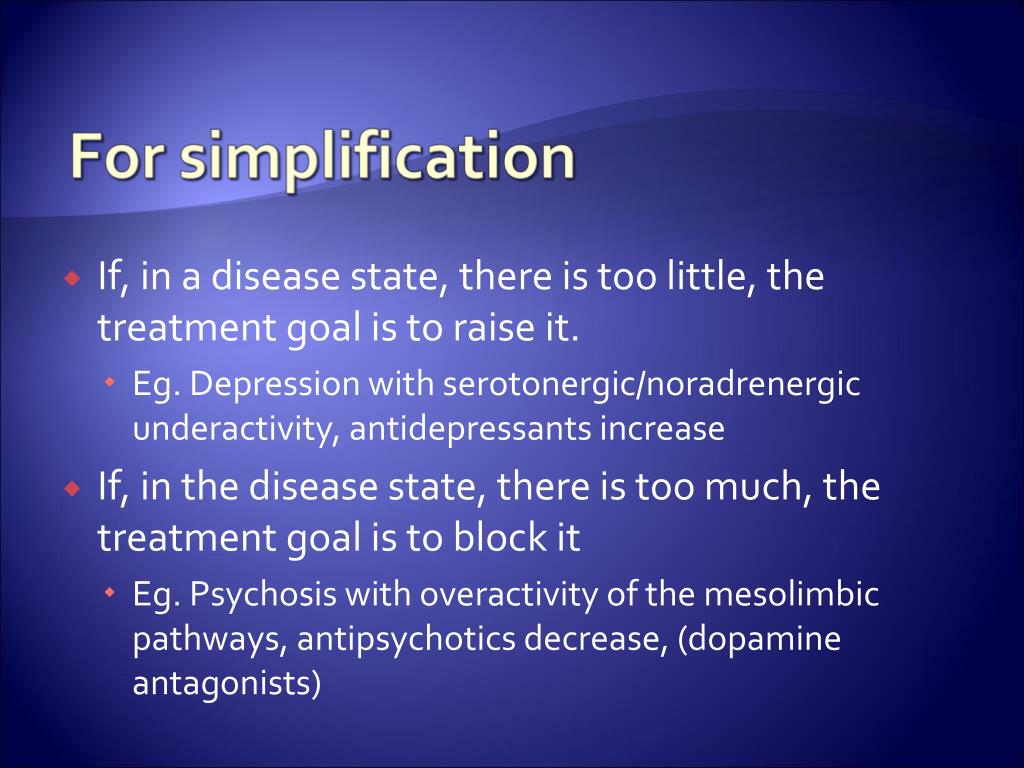 For simplification

If, in a disease state, there is too little, the treatment goal is to raise it.

Eg. Depression with serotonergic/noradrenergic underactivity, antidepressants increase

If, in the disease state, there is too much, the treatment goal is to block it

Eg. Psychosis with overactivity of the mesolimbic pathways, antipsychotics decrease, (dopamine antagonists)